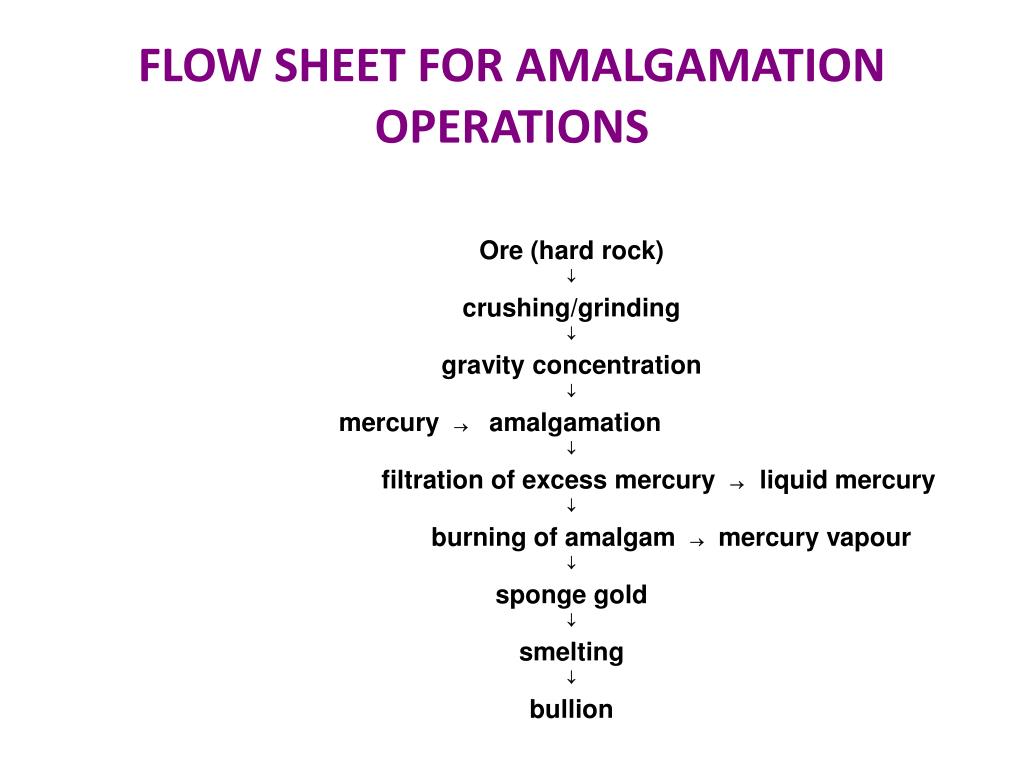 FLOW SHEET FOR AMALGAMATION OPERATIONS

Ore (hard rock)
↓
crushing/grinding
↓
gravity concentration
↓
mercury → amalgamation
↓
filtration of excess mercury → liquid mercury
↓
burning of amalgam → mercury vapour
↓
sponge gold
↓
smelting
↓
bullion